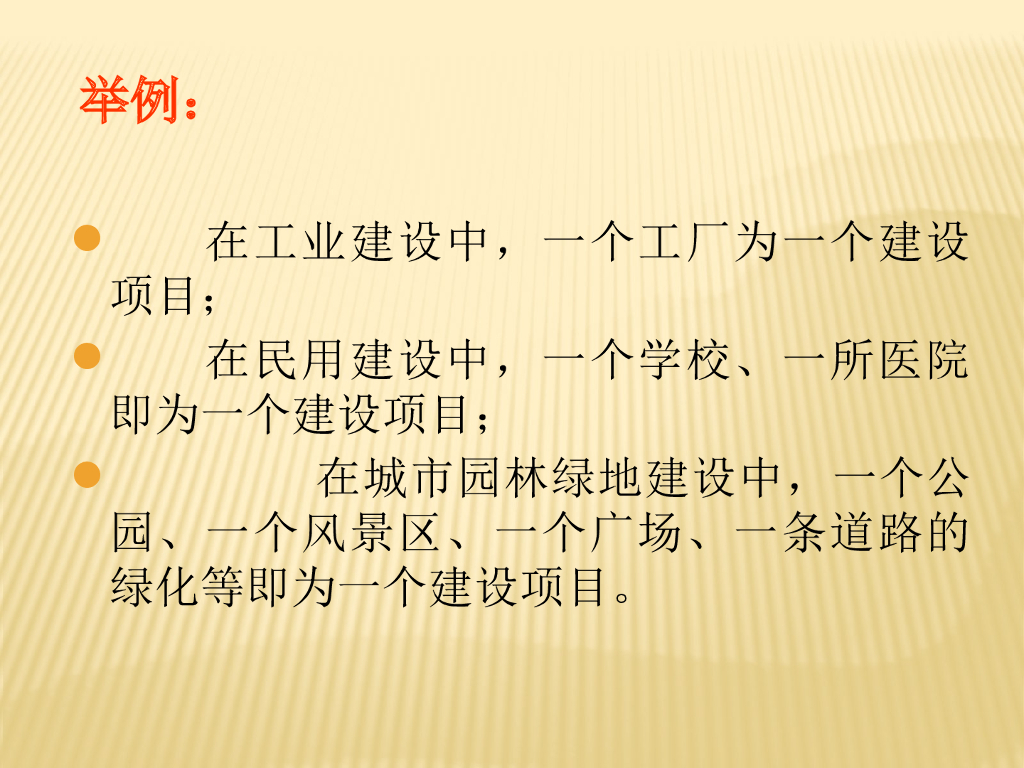 举例：

• 在工业建设中，一个工厂为一个建设项目；
• 在民用建设中，一个学校、一所医院即为一个建设项目；
• 在城市园林绿地建设中，一个公园、一个风景区、一个广场、一条道路的绿化等即为一个建设项目。